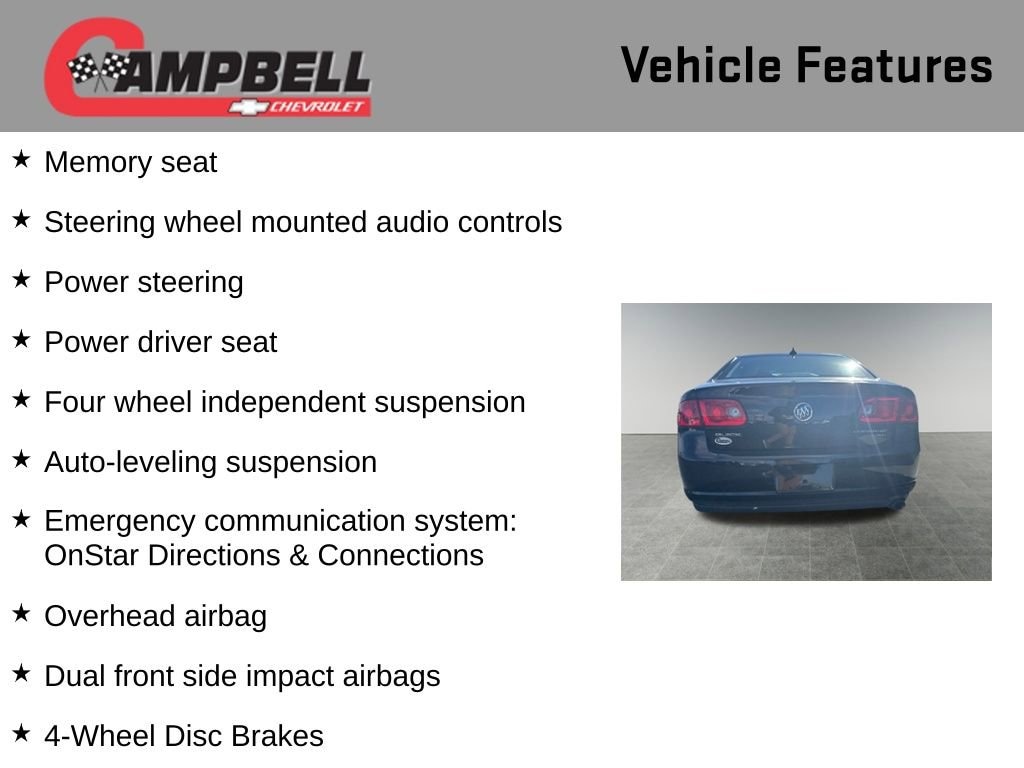 CAMPBELL
CHEVROLET

Vehicle Features

★ Memory seat

★ Steering wheel mounted audio controls

★ Power steering

★ Power driver seat

★ Four wheel independent suspension

★ Auto-leveling suspension

★ Emergency communication system: OnStar Directions & Connections

★ Overhead airbag

★ Dual front side impact airbags

★ 4-Wheel Disc Brakes